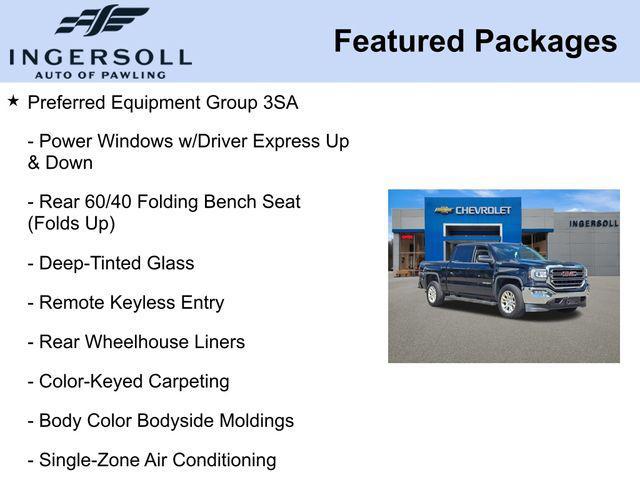 INGERSOLL
AUTO OF PAWLING

Featured Packages

★ Preferred Equipment Group 3SA

- Power Windows w/Driver Express Up & Down

- Rear 60/40 Folding Bench Seat (Folds Up)

- Deep-Tinted Glass

- Remote Keyless Entry

- Rear Wheelhouse Liners

- Color-Keyed Carpeting

- Body Color Bodyside Moldings

- Single-Zone Air Conditioning

CHEVROLET
INGERSOLL
GMC